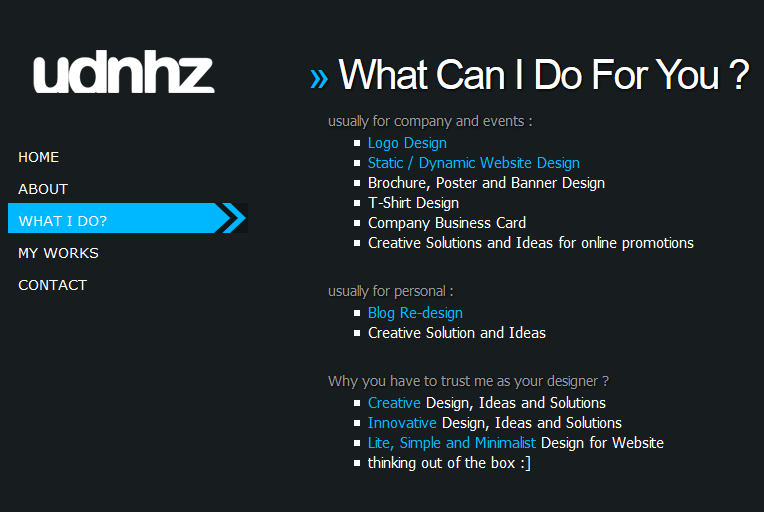 udnhz

HOME
ABOUT
WHAT I DO?
MY WORKS
CONTACT

» What Can I Do For You ?

usually for company and events :
- Logo Design
- Static / Dynamic Website Design
- Brochure, Poster and Banner Design
- T-Shirt Design
- Company Business Card
- Creative Solutions and Ideas for online promotions

usually for personal :
- Blog Re-design
- Creative Solution and Ideas

Why you have to trust me as your designer ?
- Creative Design, Ideas and Solutions
- Innovative Design, Ideas and Solutions
- Lite, Simple and Minimalist Design for Website
- thinking out of the box :]